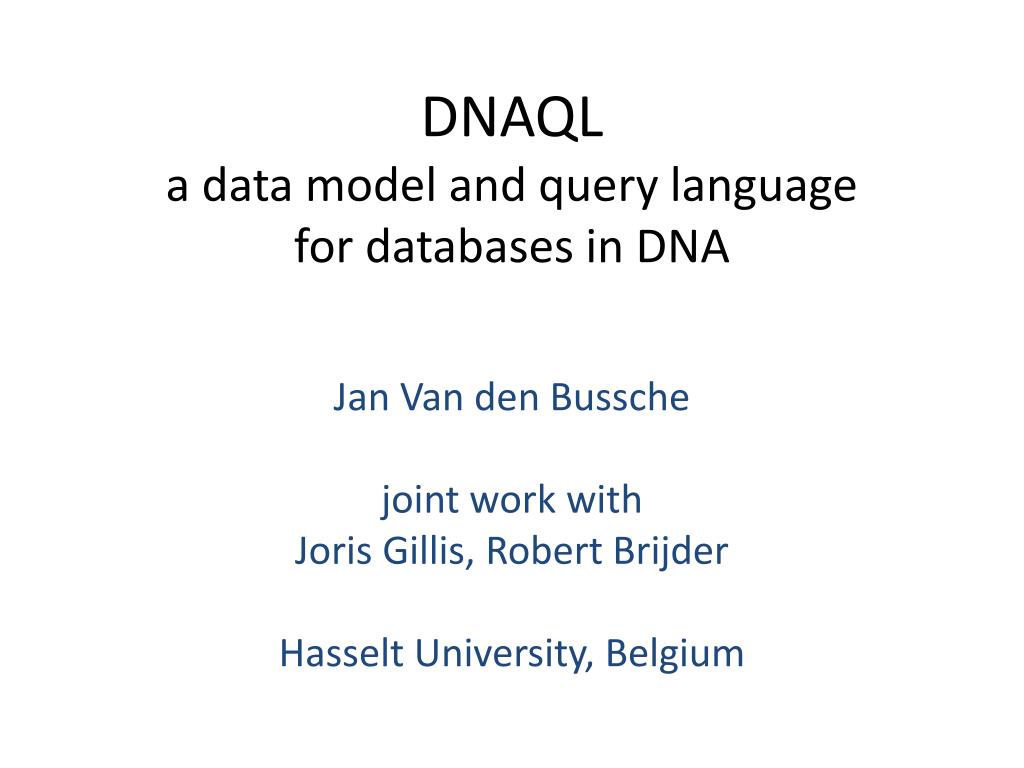 DNAQL
a data model and query language for databases in DNA

Jan Van den Bussche

joint work with
Joris Gillis, Robert Brijder

Hasselt University, Belgium